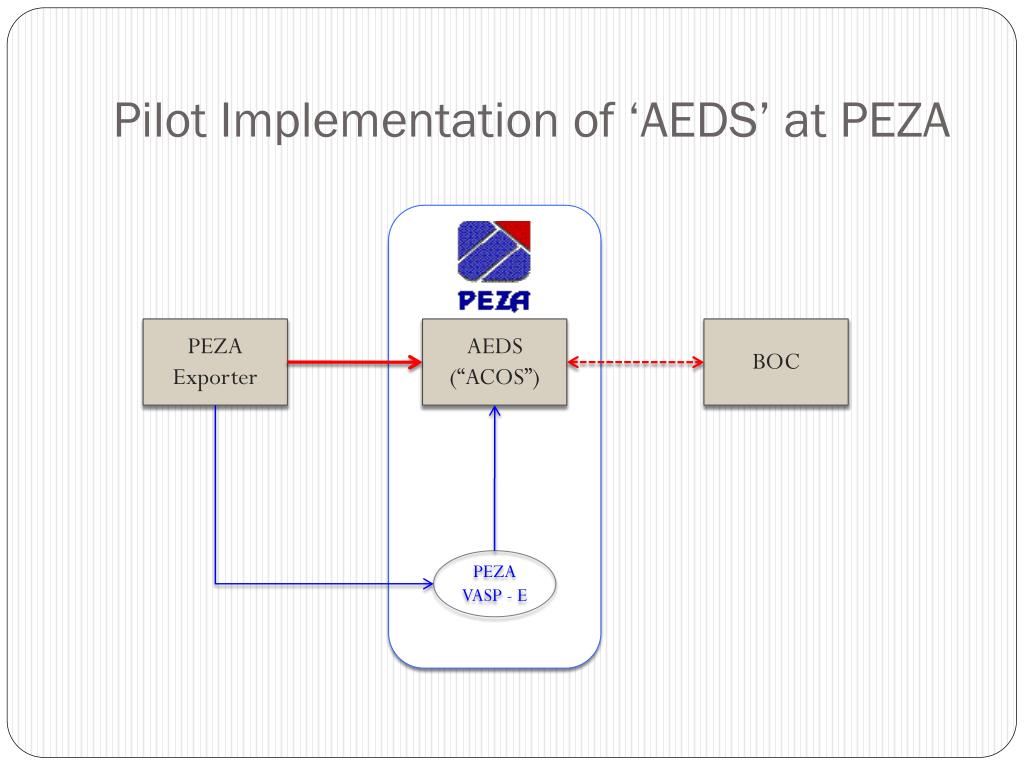 Pilot Implementation of ‘AEDS’ at PEZA

PEZA

PEZA Exporter

AEDS (“ACOS”)

BOC

PEZA VASP - E